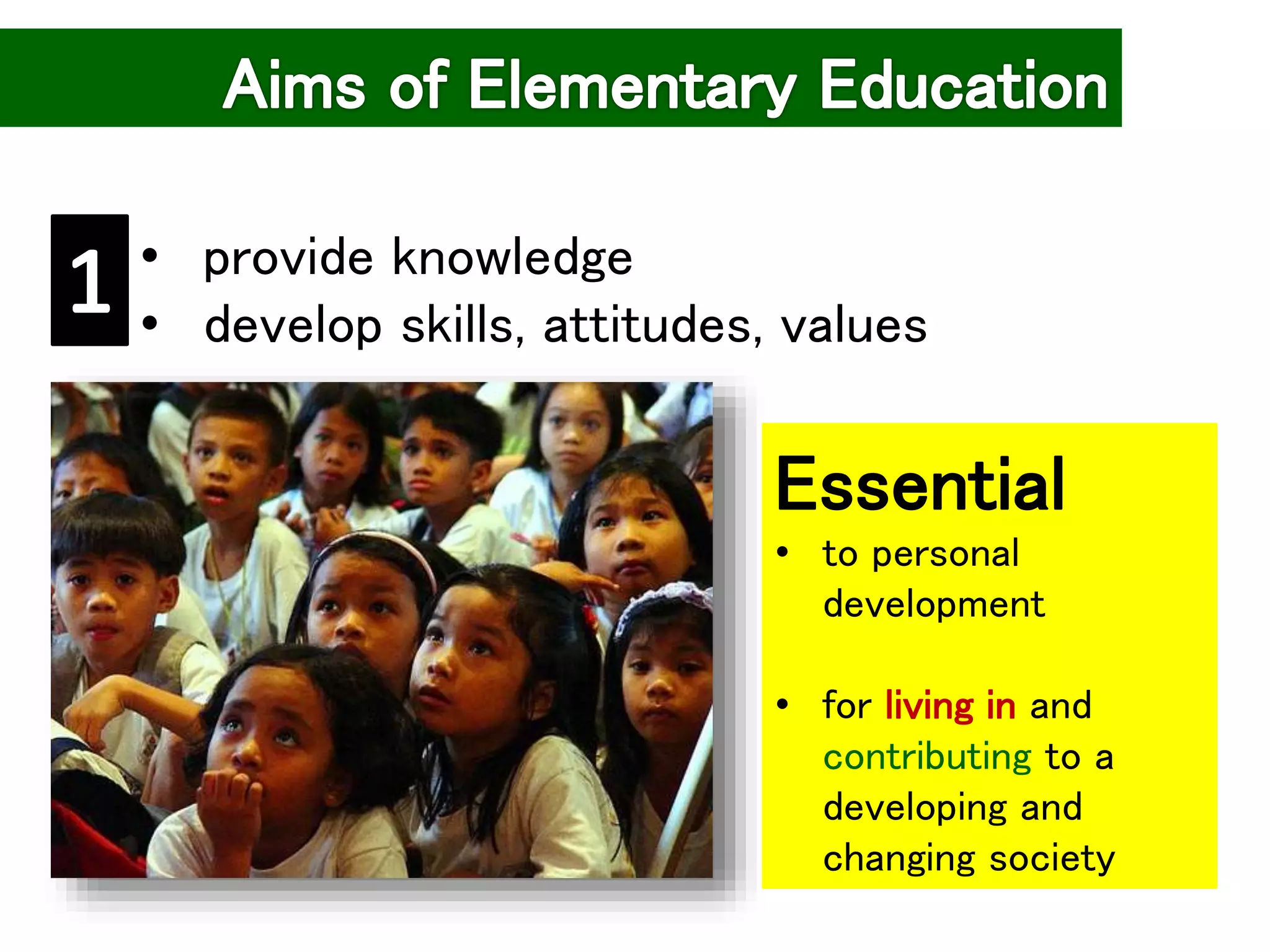 Aims of Elementary Education

1

• provide knowledge
• develop skills, attitudes, values

Essential

• to personal development

• for living in and contributing to a developing and changing society